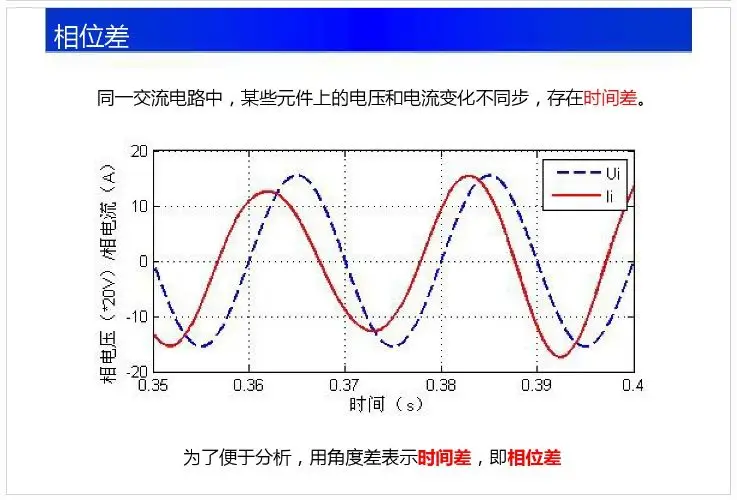 相位差

同一交流电路中，某些元件上的电压和电流变化不同步，存在时间差。

相电压（*20V）/相电流（A）

20
10
0
-10
-20

0.35 0.36 0.37 0.38 0.39 0.4

时间（s）

Ui
Ii

为了便于分析，用角度差表示时间差，即相位差